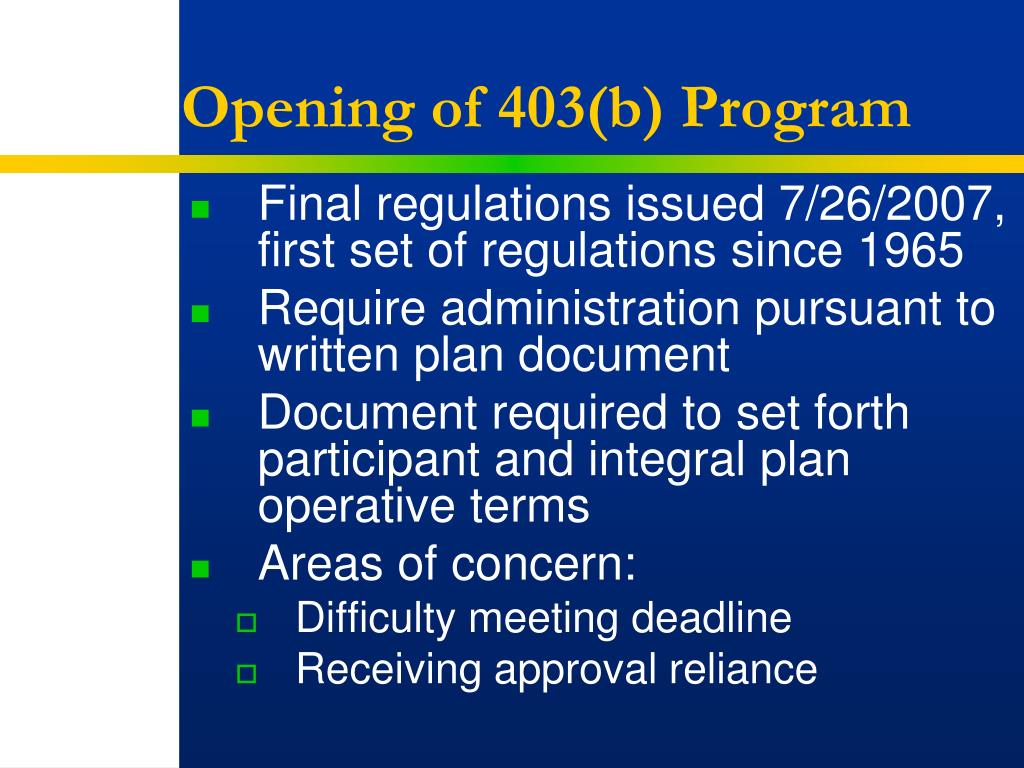 Opening of 403(b) Program

- Final regulations issued 7/26/2007, first set of regulations since 1965
- Require administration pursuant to written plan document
- Document required to set forth participant and integral plan operative terms
- Areas of concern:
  - Difficulty meeting deadline
  - Receiving approval reliance